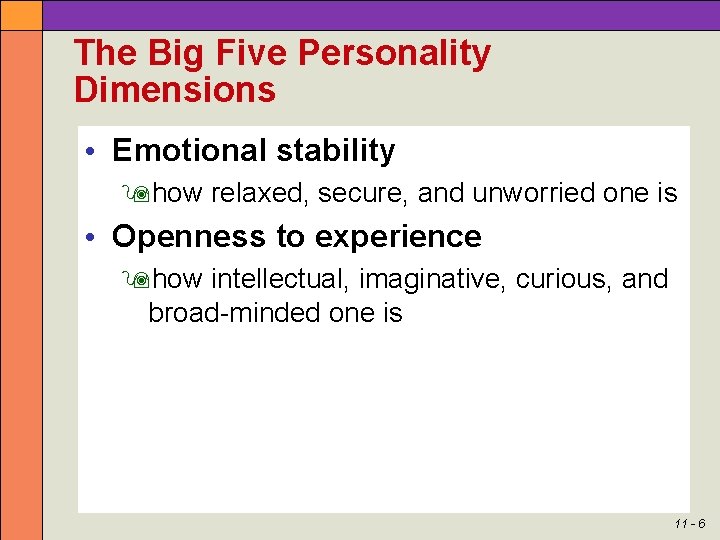 The Big Five Personality Dimensions

• Emotional stability

how relaxed, secure, and unworried one is

• Openness to experience

how intellectual, imaginative, curious, and broad-minded one is

11 - 6